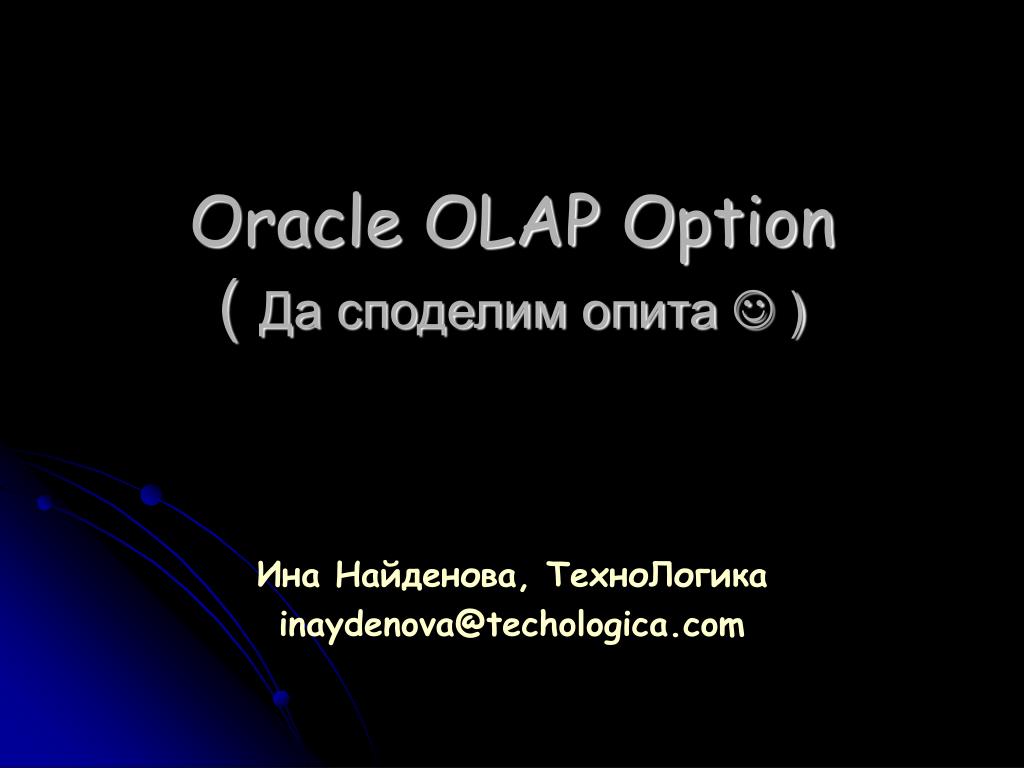 Oracle OLAP Option
( Да споделим опита ☺ )

Ина Найденова, ТехноЛогика
inaydenova@techologica.com